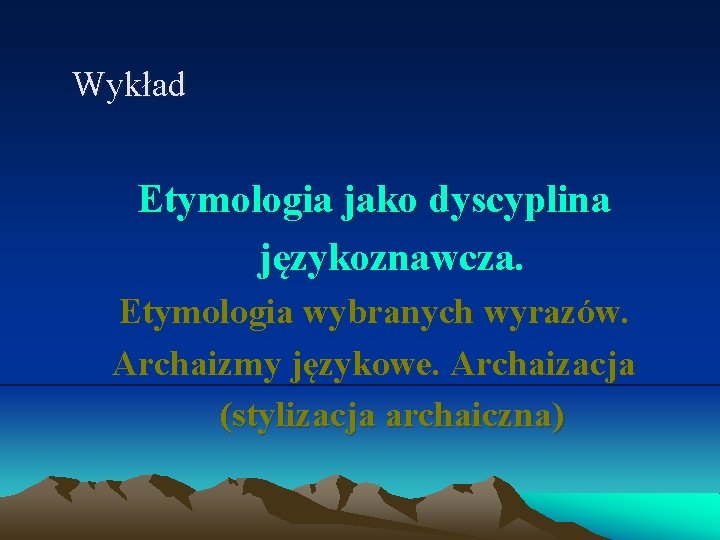 Wykład

Etymologia jako dyscyplina językoznawcza.

Etymologia wybranych wyrazów. Archaizmy językowe. Archaizacja (stylizacja archaiczna)